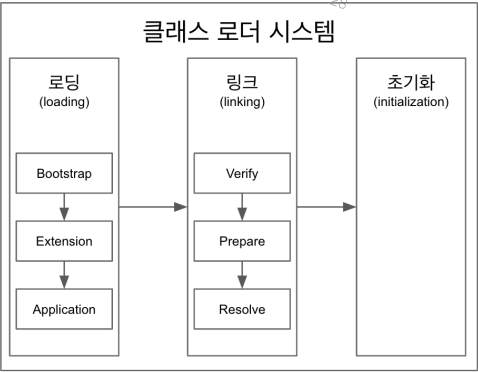 클래스 로더 시스템

로딩
(loading)

Bootstrap

Extension

Application

링크
(linking)

Verify

Prepare

Resolve

초기화
(initialization)